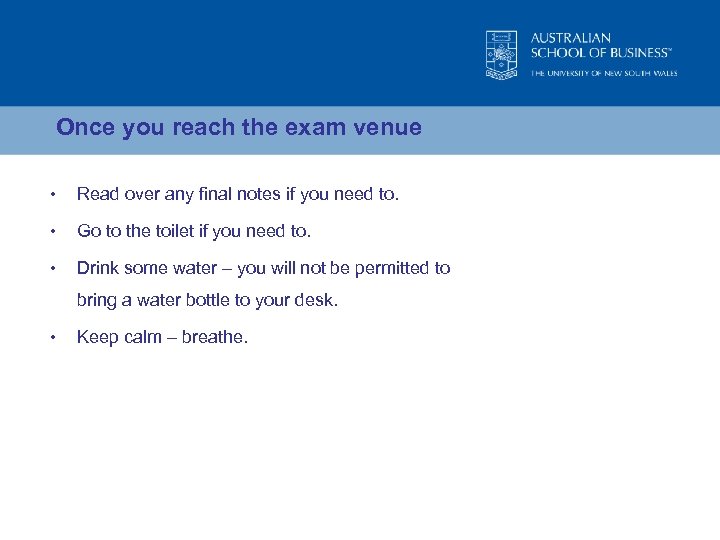 AUSTRALIAN SCHOOL OF BUSINESS™
THE UNIVERSITY OF NEW SOUTH WALES

Once you reach the exam venue

• Read over any final notes if you need to.

• Go to the toilet if you need to.

• Drink some water – you will not be permitted to bring a water bottle to your desk.

• Keep calm – breathe.